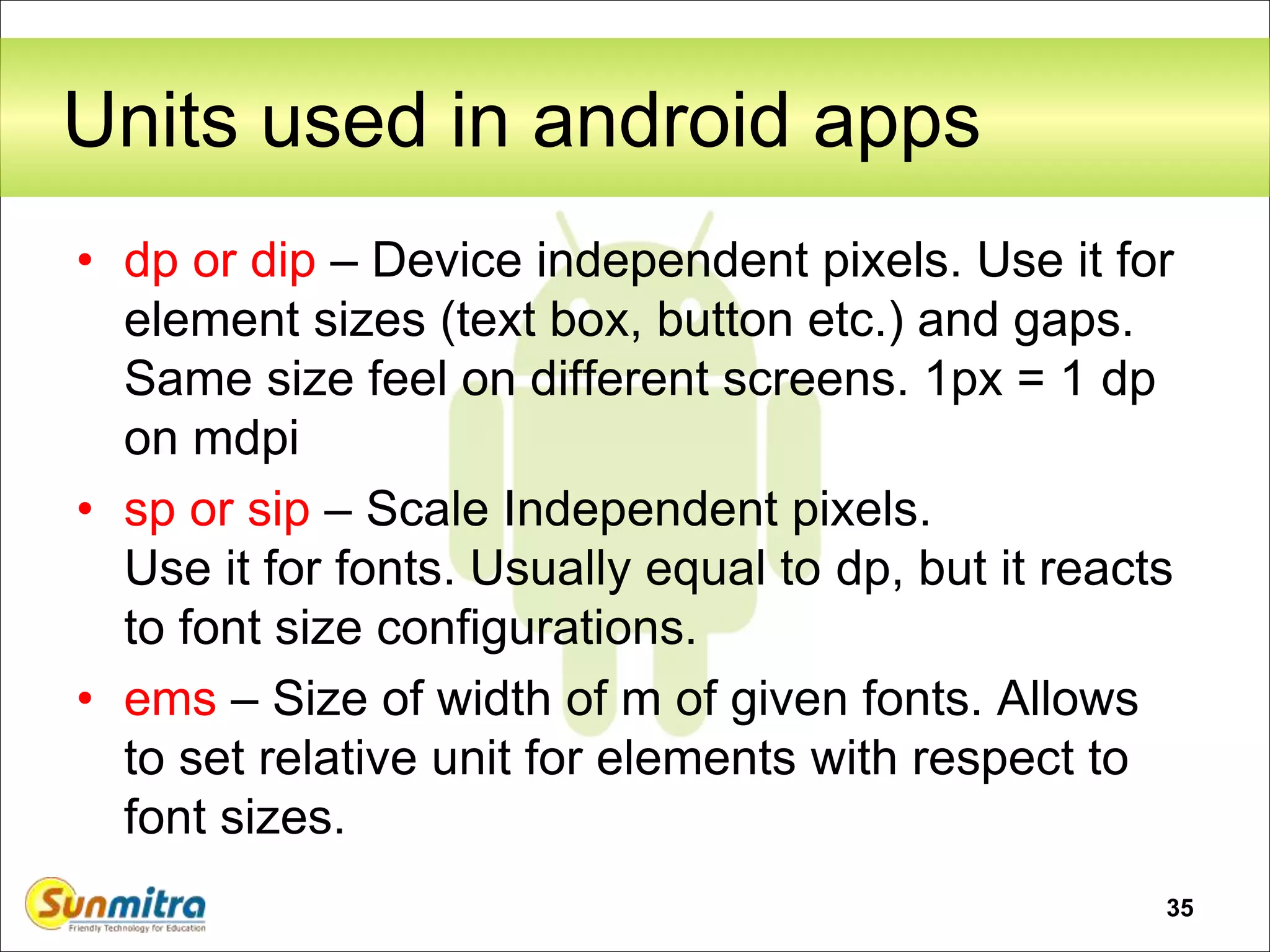 Units used in android apps

• dp or dip – Device independent pixels. Use it for element sizes (text box, button etc.) and gaps. Same size feel on different screens. 1px = 1 dp on mdpi

• sp or sip – Scale Independent pixels.
Use it for fonts. Usually equal to dp, but it reacts to font size configurations.

• ems – Size of width of m of given fonts. Allows to set relative unit for elements with respect to font sizes.

Sunmitra
Friendly Technology for Education

35